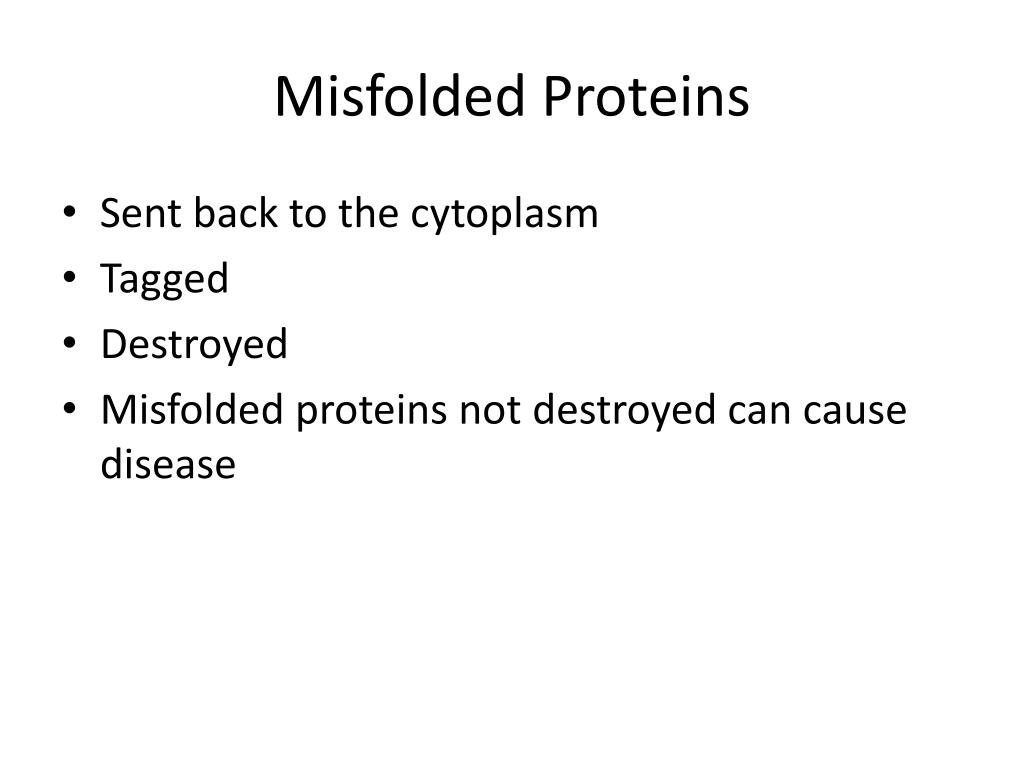 Misfolded Proteins

• Sent back to the cytoplasm
• Tagged
• Destroyed
• Misfolded proteins not destroyed can cause disease